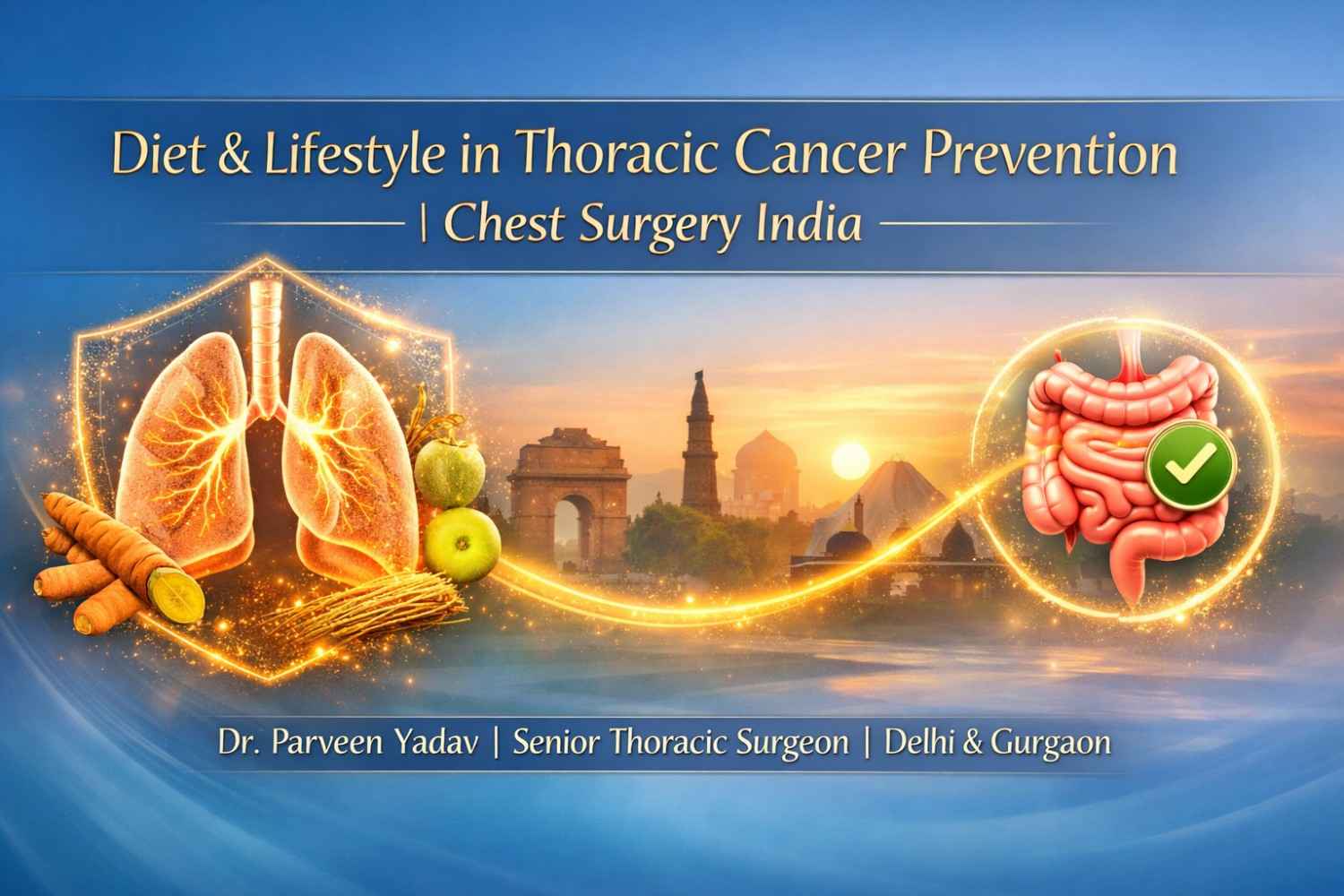 Diet & Lifestyle in Thoracic Cancer Prevention
| Chest Surgery India

Dr. Parveen Yadav | Senior Thoracic Surgeon | Delhi & Gurgaon